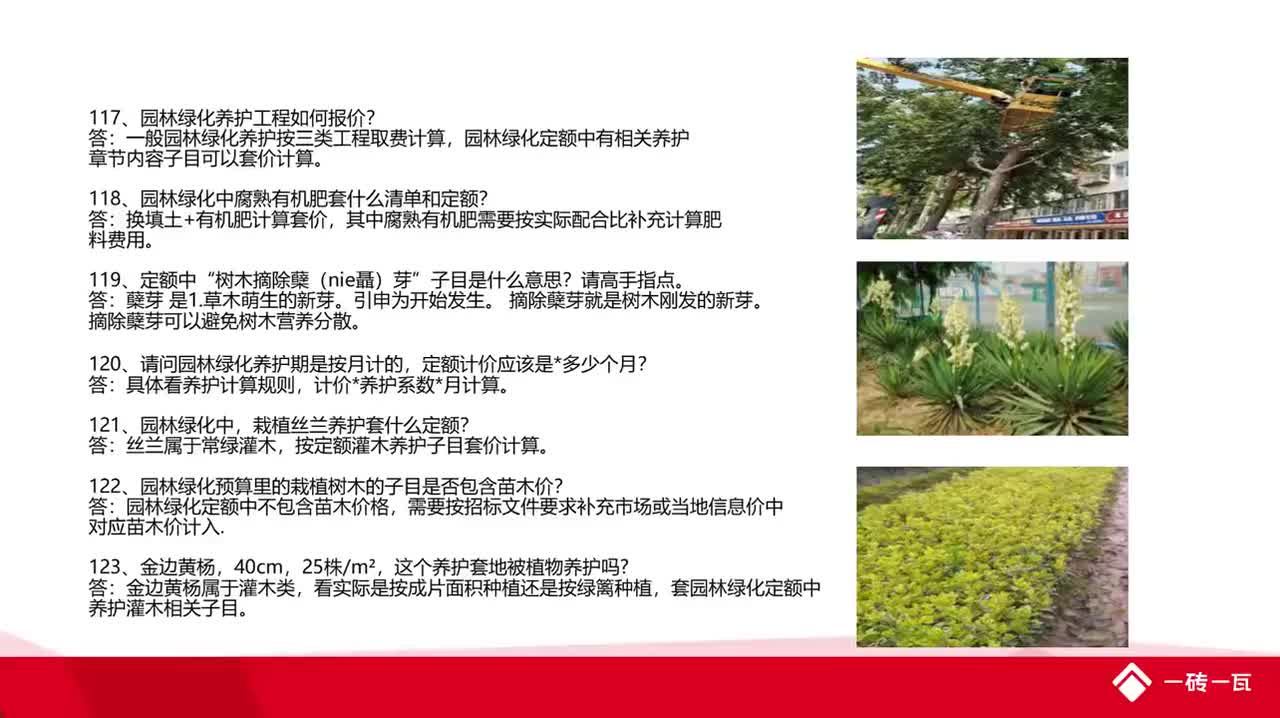 117、园林绿化养护工程如何报价?
答：一般园林绿化养护按三类工程取费计算，园林绿化定额中有相关养护章节内容子目可以套价计算。

118、园林绿化中腐熟有机肥套什么清单和定额?
答：换填土+有机肥计算套价，其中腐熟有机肥需要按实际配合比补充计算肥料费用。

119、定额中“树木摘除蘖（nie聂）芽”子目是什么意思？请高手指点。
答：蘖芽 是1.草木萌生的新芽。引申为开始发生。 摘除蘖芽就是树木刚发的新芽。摘除蘖芽可以避免树木营养分散。

120、请问园林绿化养护期是按月计的，定额计价应该是*多少个月?
答：具体看养护计算规则，计价*养护系数*月计算。

121、园林绿化中，栽植丝兰养护套什么定额?
答：丝兰属于常绿灌木，按定额灌木养护子目套价计算。

122、园林绿化预算里的栽植树木的子目是否包含苗木价?
答：园林绿化定额中不包含苗木价格，需要按招标文件要求补充市场或当地信息价中对应苗木价计入.

123、金边黄杨，40cm，25株/m²，这个养护套地被植物养护吗?
答：金边黄杨属于灌木类，看实际是按成片面积种植还是按绿篱种植，套园林绿化定额中养护灌木相关子目。

一砖一瓦